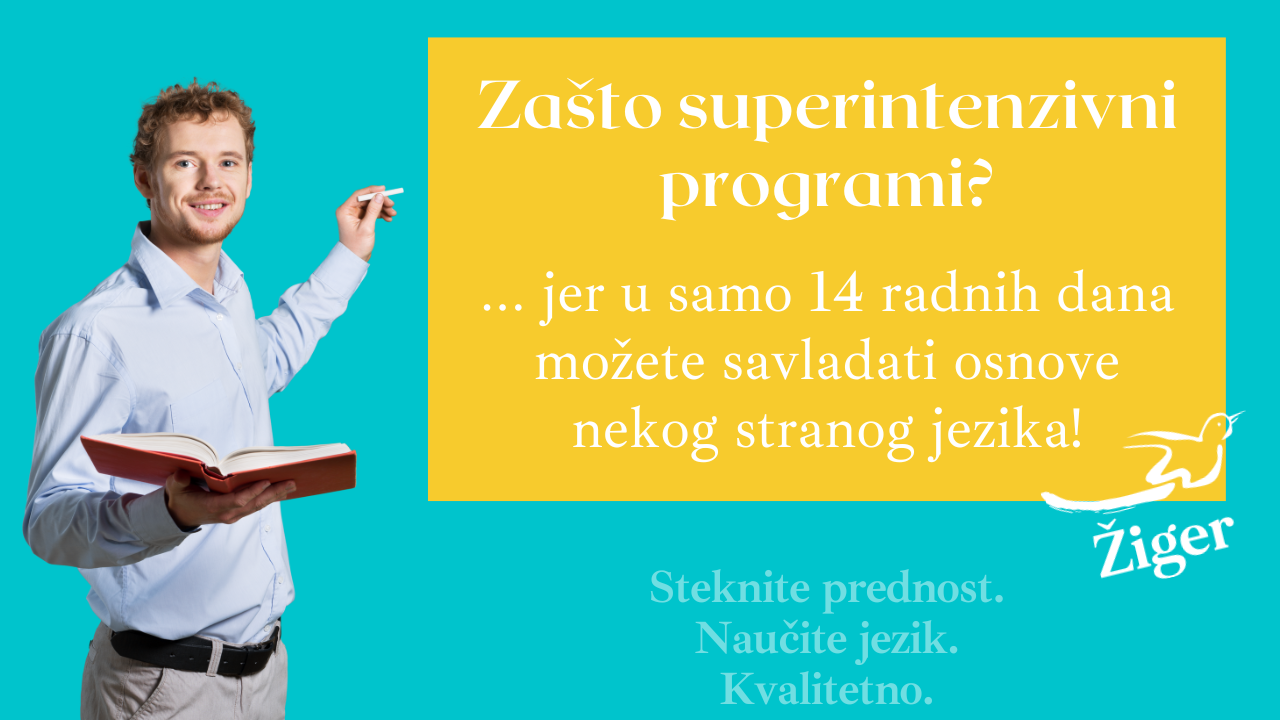 Zašto superintenzivni programi?

... jer u samo 14 radnih dana možete savladati osnove nekog stranog jezika!

Žiger

Steknite prednost.
Naučite jezik.
Kvalitetno.